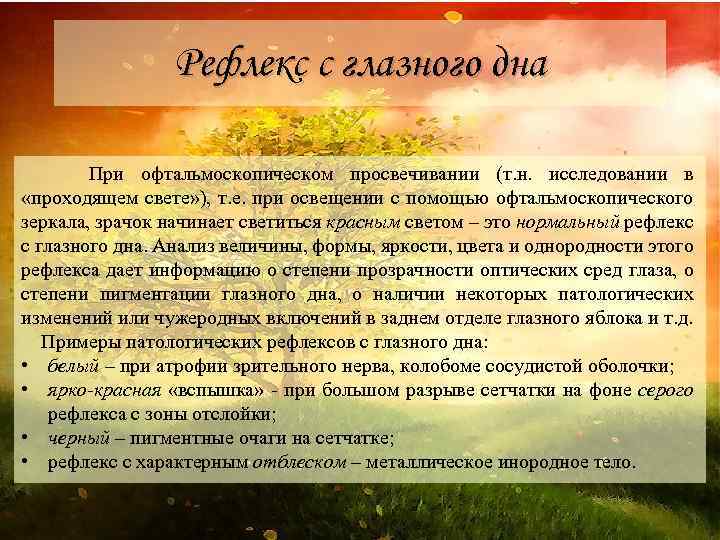 Рефлекс с глазного дна

При офтальмоскопическом просвечивании (т.н. исследовании в «проходящем свете»), т.е. при освещении с помощью офтальмоскопического зеркала, зрачок начинает светиться красным светом – это нормальный рефлекс с глазного дна. Анализ величины, формы, яркости, цвета и однородности этого рефлекса дает информацию о степени прозрачности оптических сред глаза, о степени пигментации глазного дна, о наличии некоторых патологических изменений или чужеродных включений в заднем отделе глазного яблока и т.д.

Примеры патологических рефлексов с глазного дна:
• белый – при атрофии зрительного нерва, колобоме сосудистой оболочки;
• ярко-красная «вспышка» - при большом разрыве сетчатки на фоне серого рефлекса с зоны отслойки;
• черный – пигментные очаги на сетчатке;
• рефлекс с характерным отблеском – металлическое инородное тело.